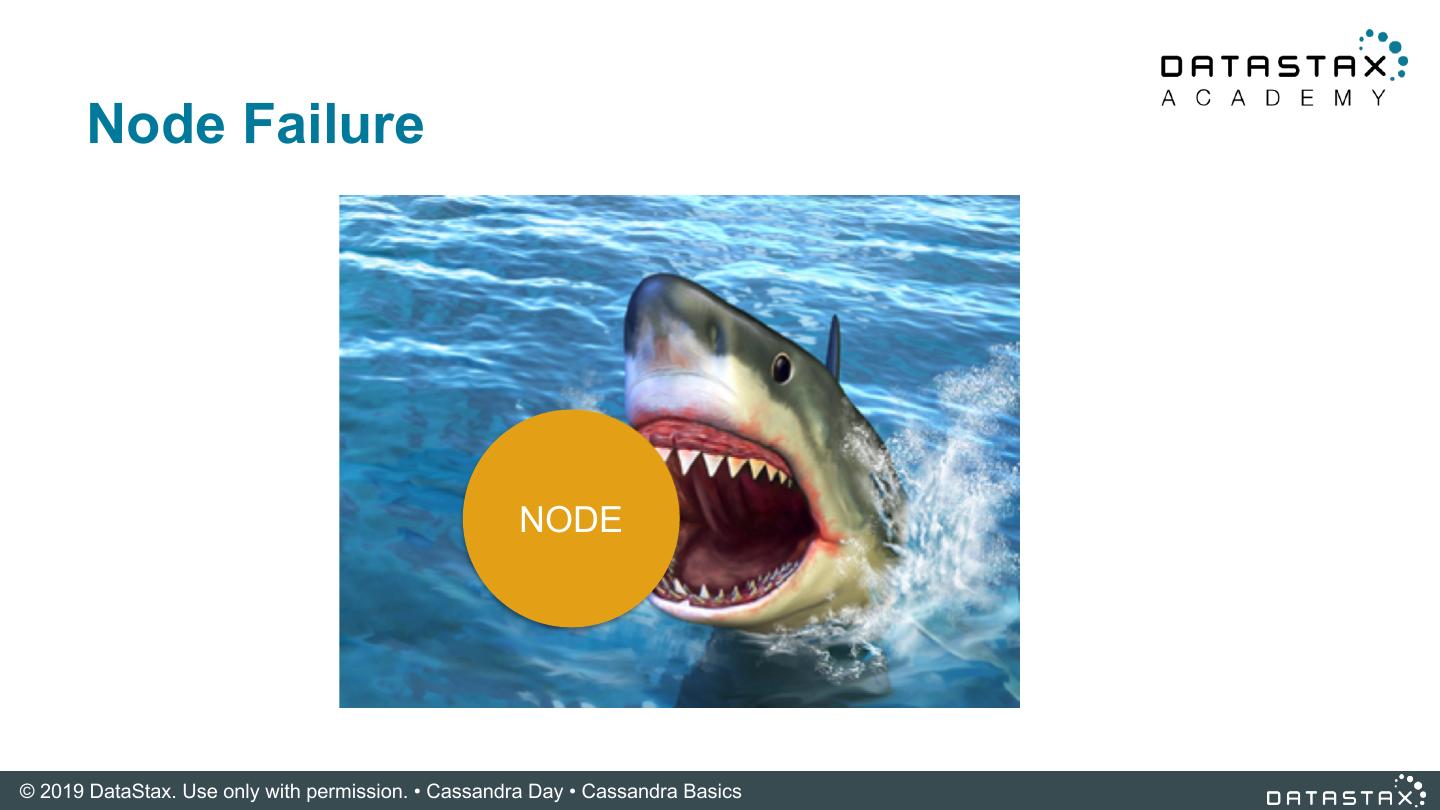 DATASTAX
ACADEMY

Node Failure

NODE

© 2019 DataStax. Use only with permission. • Cassandra Day • Cassandra Basics

DATASTAX